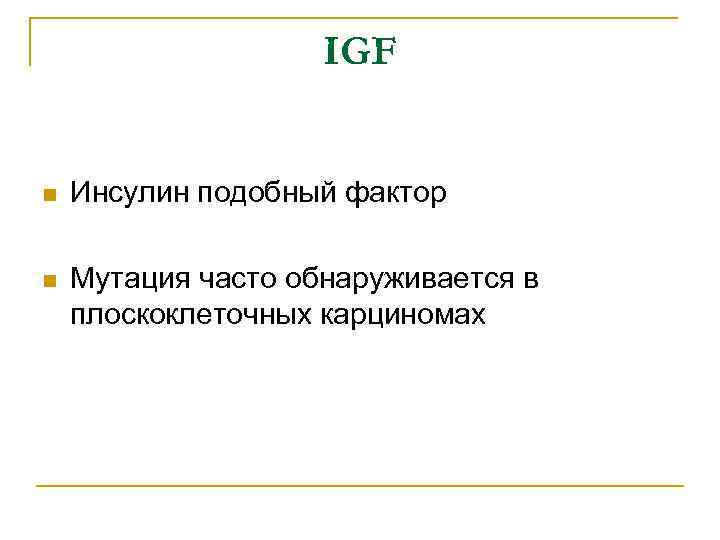 IGF

Инсулин подобный фактор

Мутация часто обнаруживается в плоскоклеточных карциномах